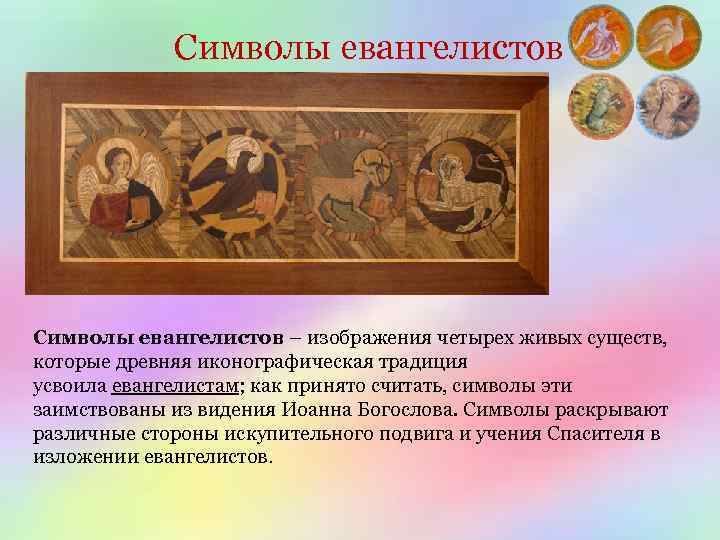 Символы евангелистов

Символы евангелистов – изображения четырех живых существ, которые древняя иконографическая традиция усвоила евангелистам; как принято считать, символы эти заимствованы из видения Иоанна Богослова. Символы раскрывают различные стороны искупительного подвига и учения Спасителя в изложении евангелистов.